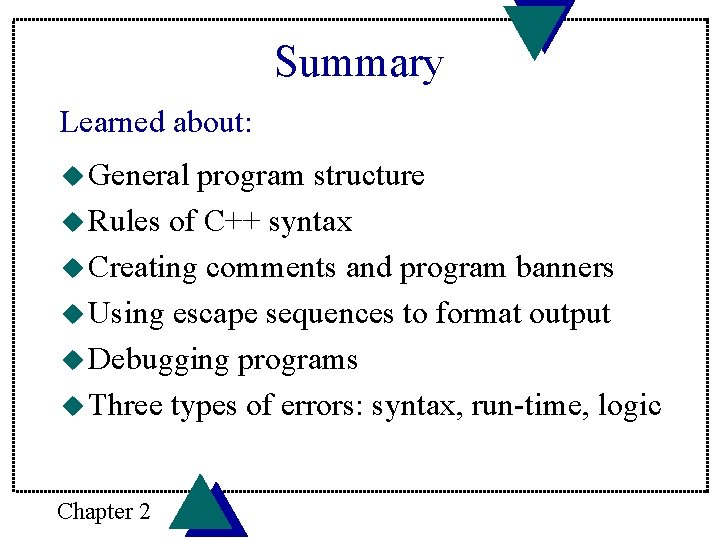 Summary

Learned about:

◆ General program structure
◆ Rules of C++ syntax
◆ Creating comments and program banners
◆ Using escape sequences to format output
◆ Debugging programs
◆ Three types of errors: syntax, run-time, logic

Chapter 2